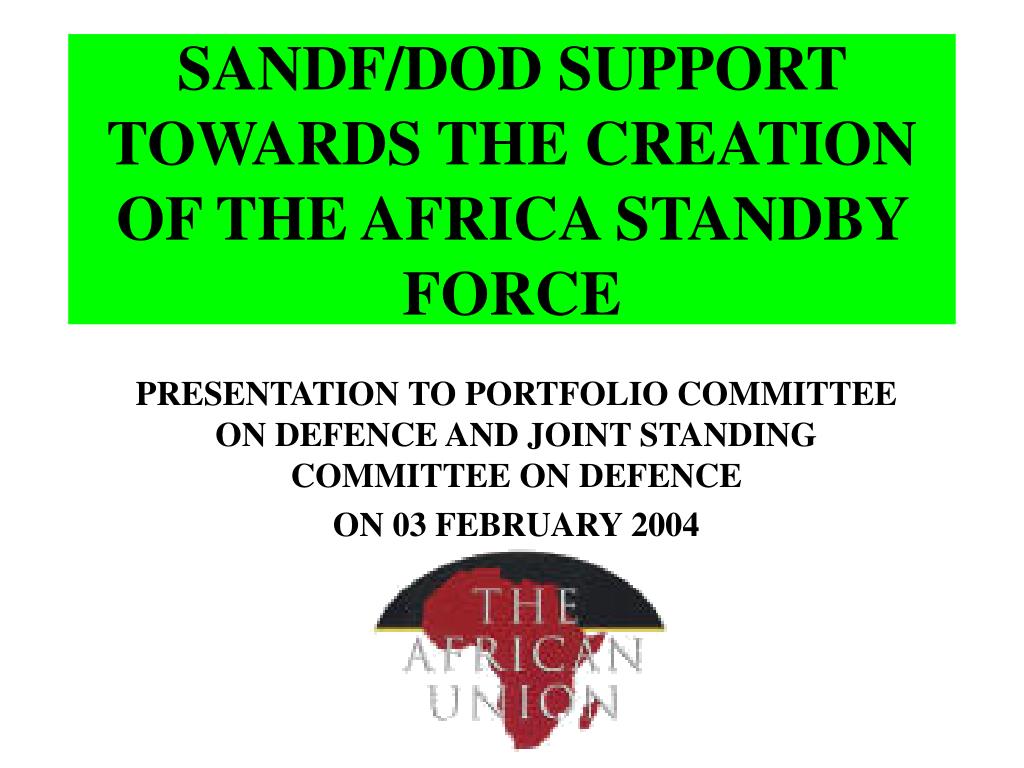 SANDF/DOD SUPPORT TOWARDS THE CREATION OF THE AFRICA STANDBY FORCE

PRESENTATION TO PORTFOLIO COMMITTEE ON DEFENCE AND JOINT STANDING COMMITTEE ON DEFENCE

ON 03 FEBRUARY 2004

THE AFRICAN UNION